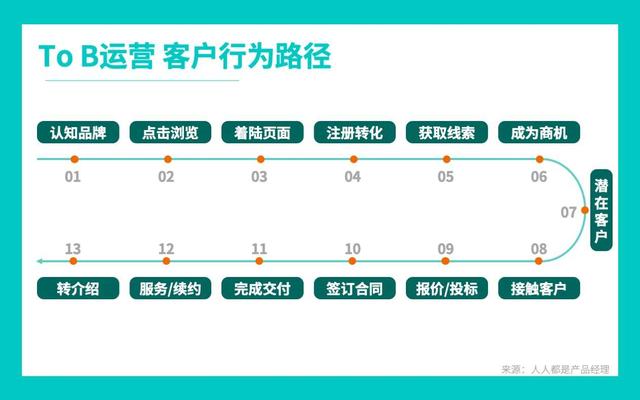 To B运营 客户行为路径

认知品牌
01

点击浏览
02

着陆页面
03

注册转化
04

获取线索
05

成为商机
06

07
潜在客户

08
接触客户

09
报价/投标

10
签订合同

11
完成交付

12
服务/续约

13
转介绍

来源：人人都是产品经理